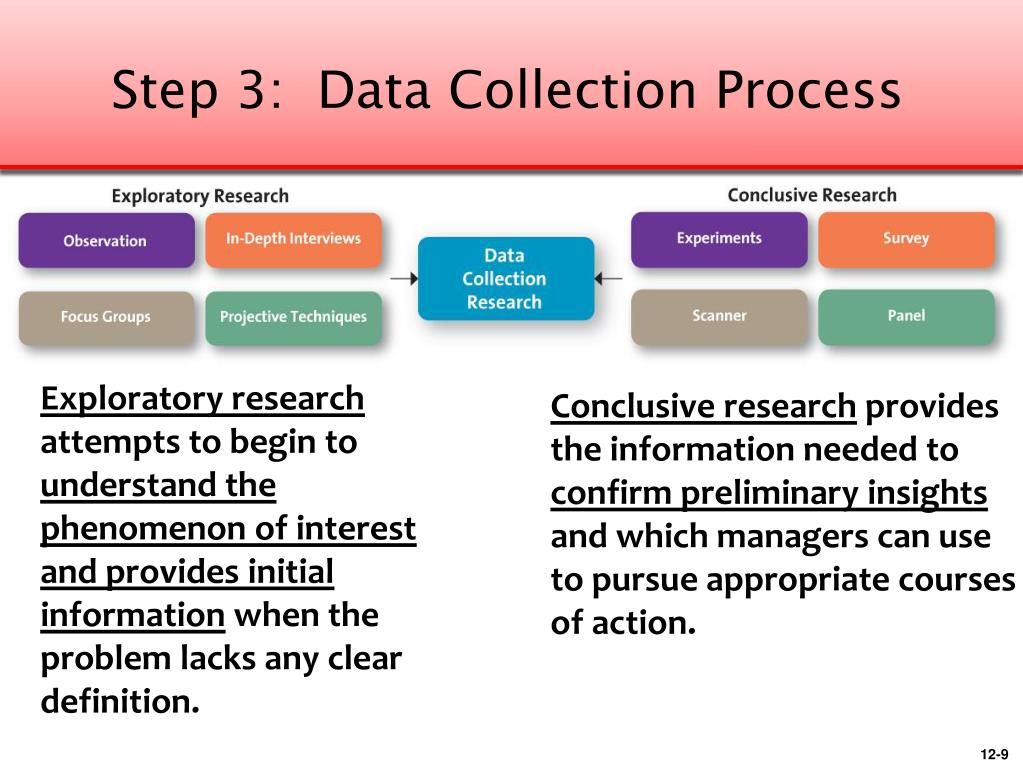 Step 3: Data Collection Process

Exploratory Research

Observation

In-Depth Interviews

Focus Groups

Projective Techniques

Data Collection Research

Conclusive Research

Experiments

Survey

Scanner

Panel

Exploratory research attempts to begin to understand the phenomenon of interest and provides initial information when the problem lacks any clear definition.

Conclusive research provides the information needed to confirm preliminary insights and which managers can use to pursue appropriate courses of action.

12-9